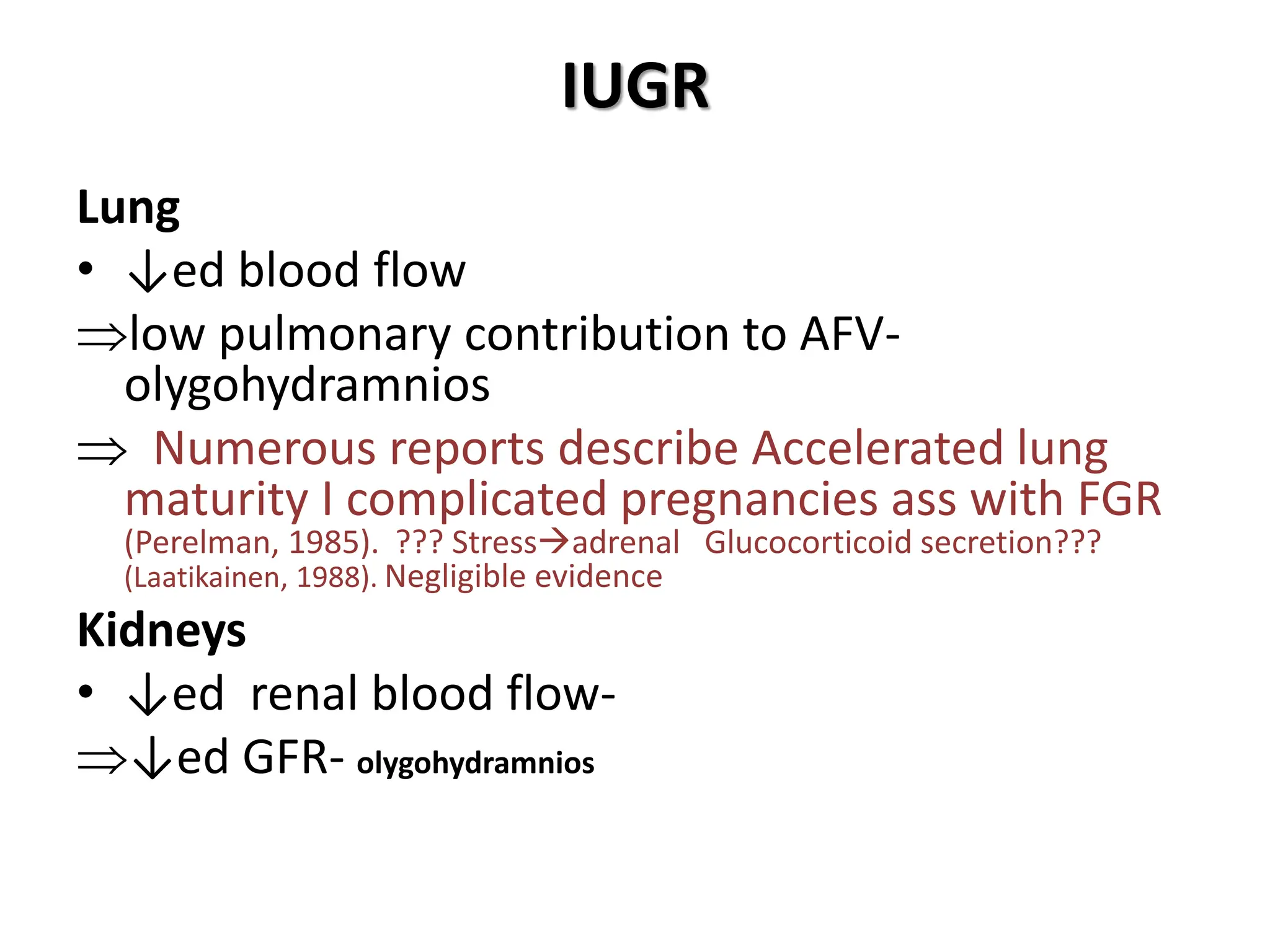 IUGR

Lung

• ↓ed blood flow

⇒low pulmonary contribution to AFV- olygohydramnios

⇒ Numerous reports describe Accelerated lung maturity I complicated pregnancies ass with FGR (Perelman, 1985). ??? Stress→adrenal Glucocorticoid secretion??? (Laatikainen, 1988). Negligible evidence

Kidneys

• ↓ed renal blood flow-

⇒↓ed GFR- olygohydramnios